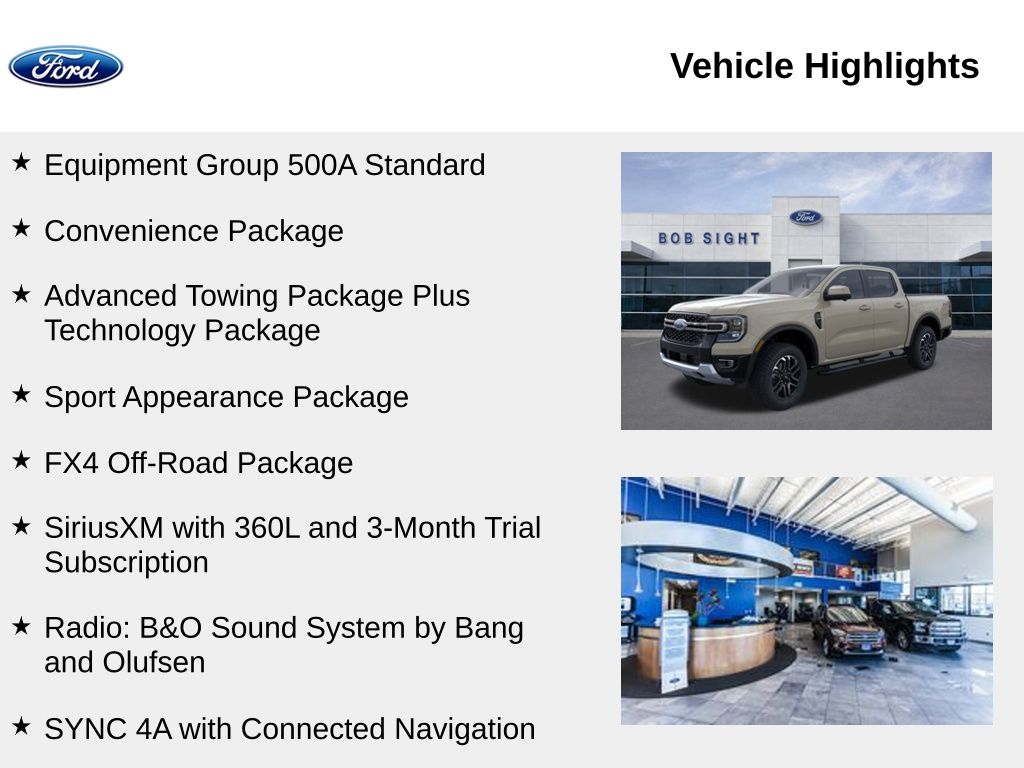 Ford

Vehicle Highlights

★ Equipment Group 500A Standard

★ Convenience Package

★ Advanced Towing Package Plus Technology Package

★ Sport Appearance Package

★ FX4 Off-Road Package

★ SiriusXM with 360L and 3-Month Trial Subscription

★ Radio: B&O Sound System by Bang and Olufsen

★ SYNC 4A with Connected Navigation

Ford

BOB SIGHT